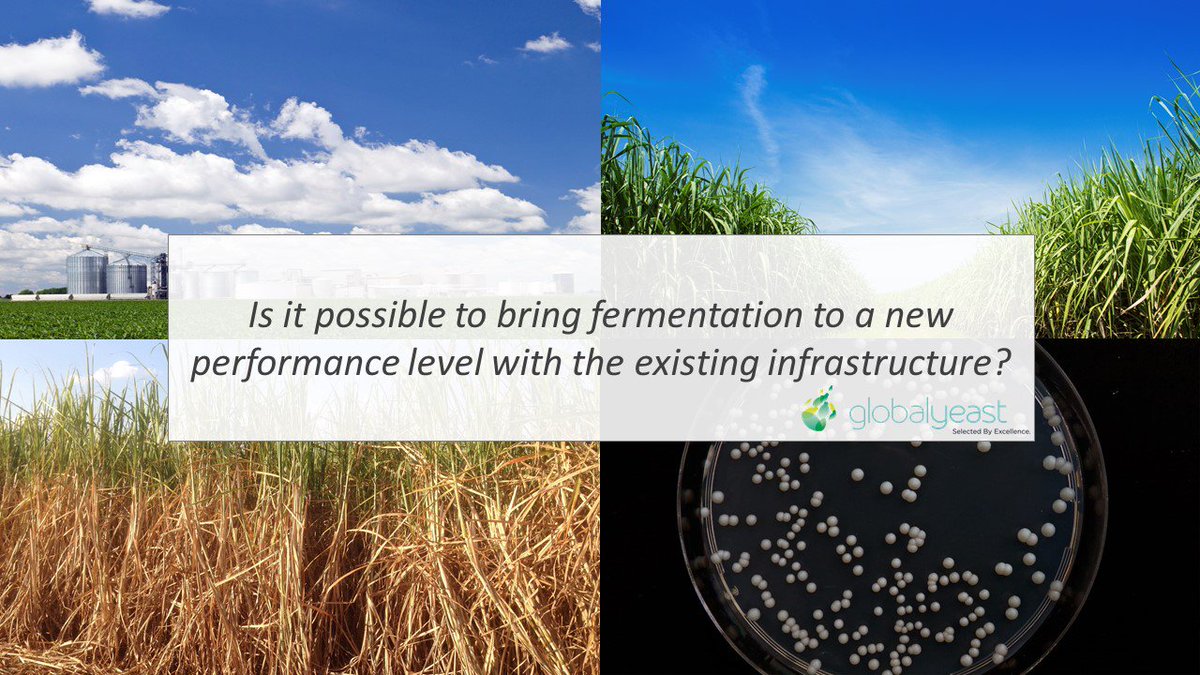 Is it possible to bring fermentation to a new performance level with the existing infrastructure?

globalyeast
Selected By Excellence.